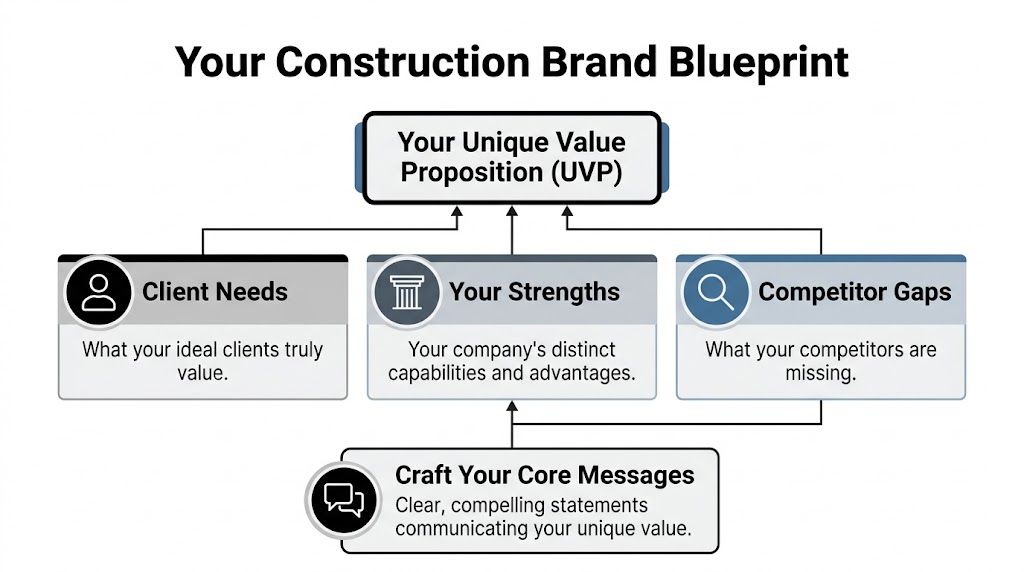 Your Construction Brand Blueprint

Your Unique Value Proposition (UVP)

Client Needs
What your ideal clients truly value.

Your Strengths
Your company's distinct capabilities and advantages.

Competitor Gaps
What your competitors are missing.

Craft Your Core Messages
Clear, compelling statements communicating your unique value.